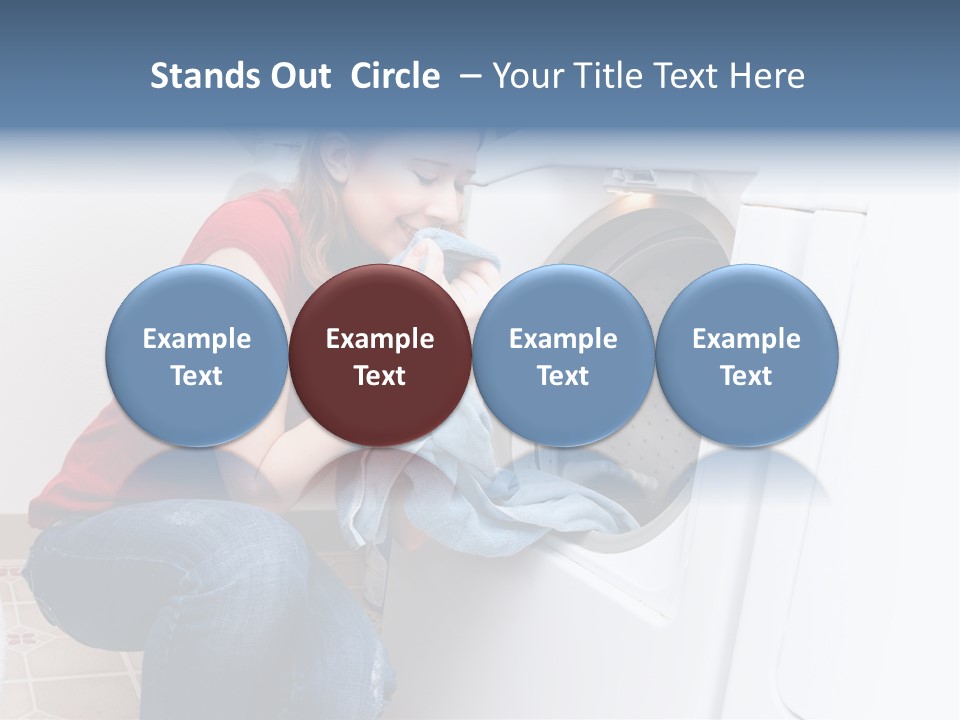 Stands Out Circle – Your Title Text Here

Example Text

Example Text

Example Text

Example Text